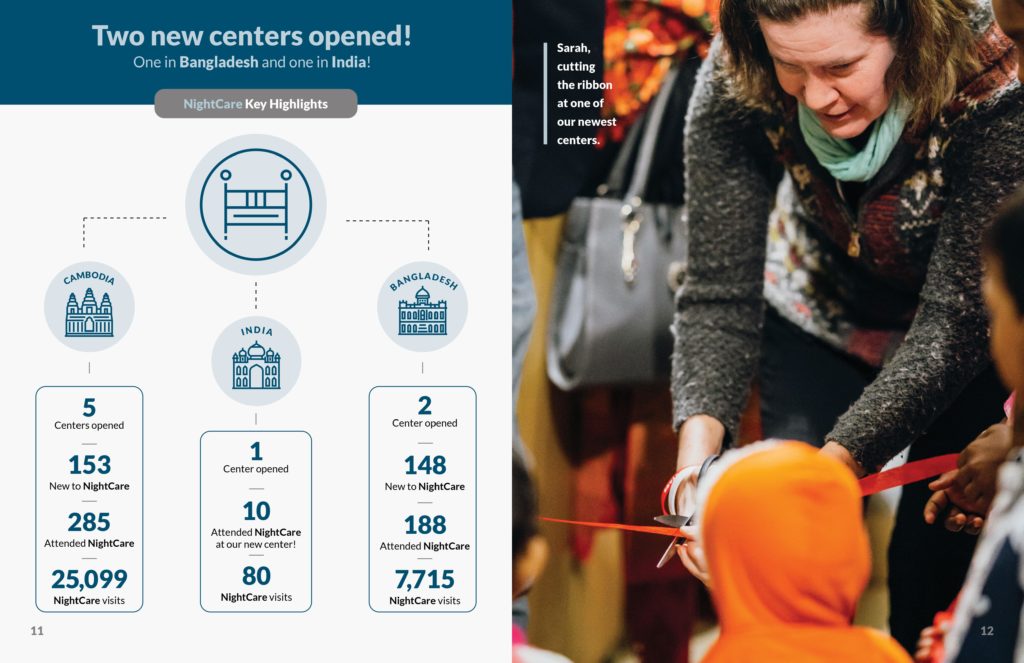 Two new centers opened!
One in Bangladesh and one in India!

NightCare Key Highlights

CAMBODIA

5
Centers opened

153
New to NightCare

285
Attended NightCare

25,099
NightCare visits

INDIA

1
Center opened

10
Attended NightCare at our new center!

80
NightCare visits

BANGLADESH

2
Center opened

148
New to NightCare

188
Attended NightCare

7,715
NightCare visits

11

Sarah, cutting the ribbon at one of our newest centers.

12